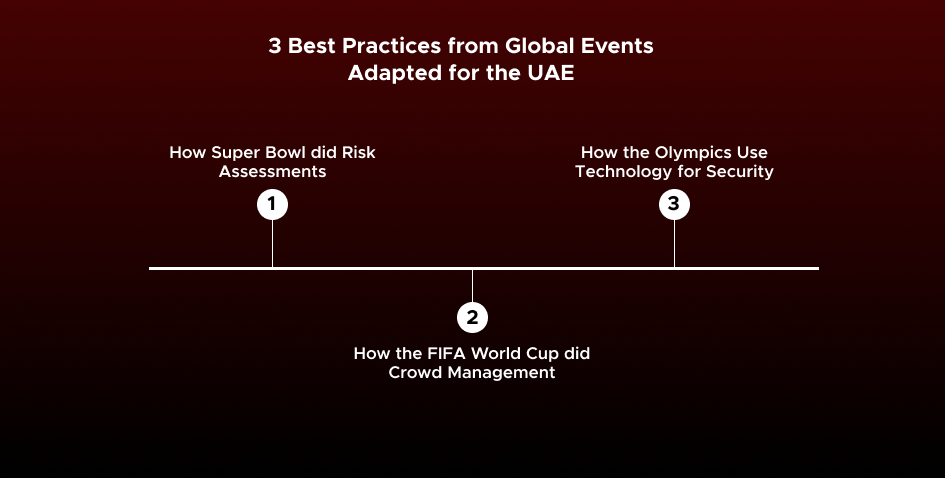 3 Best Practices from Global Events Adapted for the UAE

How Super Bowl did Risk Assessments

1

How the Olympics Use Technology for Security

3

2

How the FIFA World Cup did Crowd Management